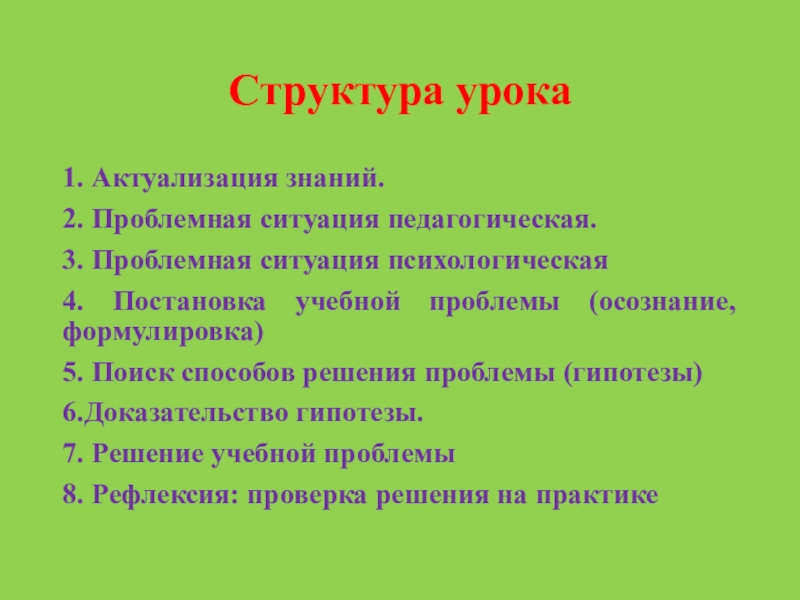 Структура урока

1. Актуализация знаний.

2. Проблемная ситуация педагогическая.

3. Проблемная ситуация психологическая

4. Постановка учебной проблемы (осознание, формулировка)

5. Поиск способов решения проблемы (гипотезы)

6.Доказательство гипотезы.

7. Решение учебной проблемы

8. Рефлексия: проверка решения на практике